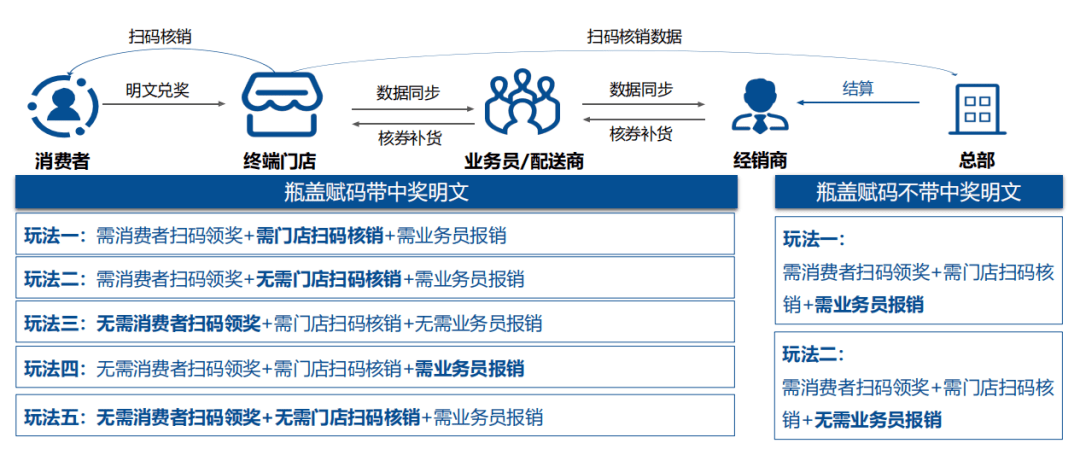 扫码核销

扫码核销数据

明文兑奖

数据同步

核券补货

数据同步

核券补货

结算

消费者

终端门店

业务员/配送商

经销商

总部

瓶盖赋码带中奖明文

玩法一：需消费者扫码领奖+需门店扫码核销+需业务员报销

玩法二：需消费者扫码领奖+无需门店扫码核销+需业务员报销

玩法三：无需消费者扫码领奖+需门店扫码核销+无需业务员报销

玩法四：无需消费者扫码领奖+需门店扫码核销+需业务员报销

玩法五：无需消费者扫码领奖+无需门店扫码核销+需业务员报销

瓶盖赋码不带中奖明文

玩法一：
需消费者扫码领奖+需门店扫码核销+需业务员报销

玩法二：
需消费者扫码领奖+需门店扫码核销+无需业务员报销